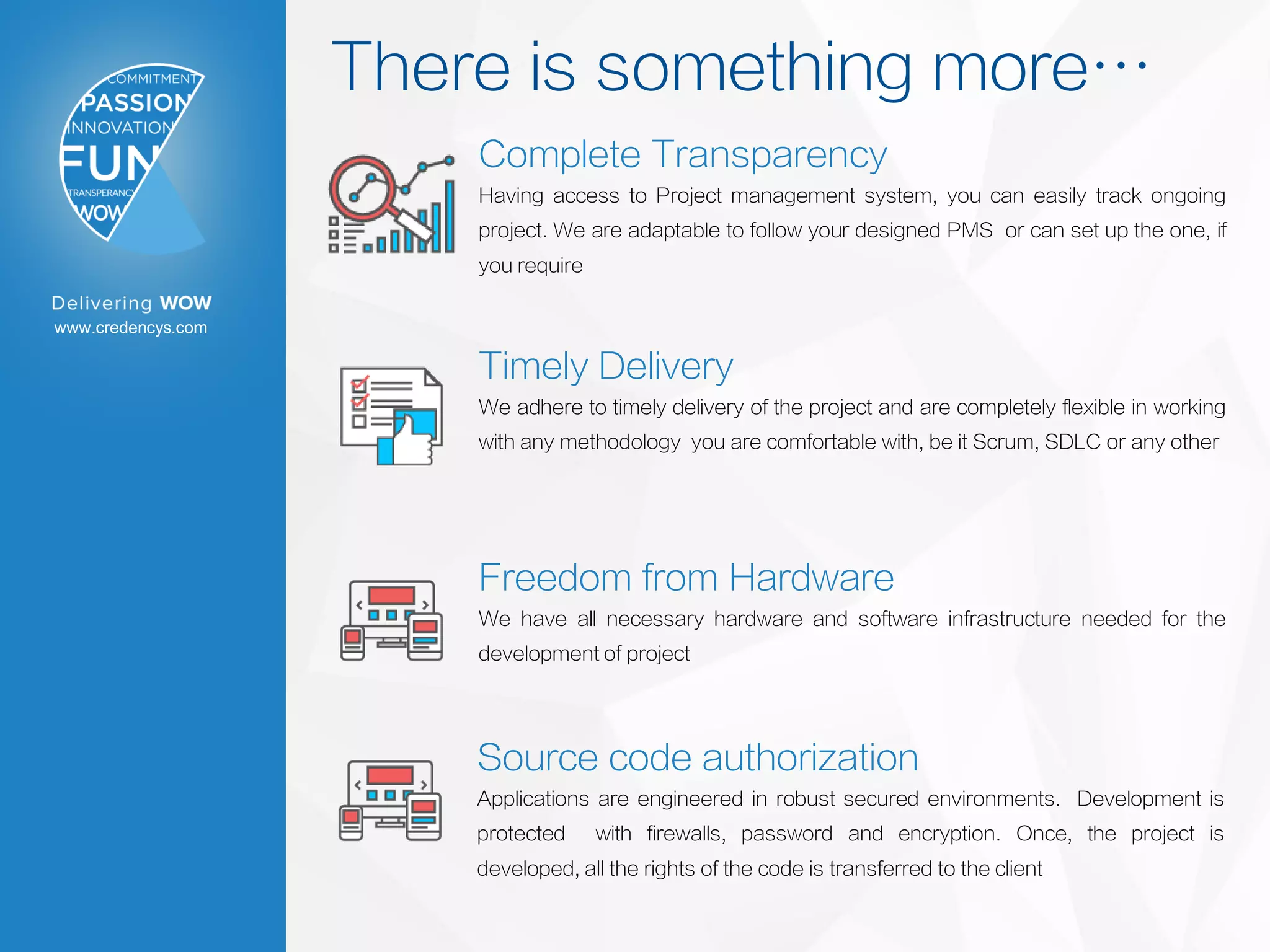 COMMITMENT
PASSION
INNOVATION
FUN
TRANSPERANCY
WOW

Delivering WOW
www.credencys.com

There is something more…

Complete Transparency
Having access to Project management system, you can easily track ongoing project. We are adaptable to follow your designed PMS or can set up the one, if you require

Timely Delivery
We adhere to timely delivery of the project and are completely flexible in working with any methodology you are comfortable with, be it Scrum, SDLC or any other

Freedom from Hardware
We have all necessary hardware and software infrastructure needed for the development of project

Source code authorization
Applications are engineered in robust secured environments. Development is protected with firewalls, password and encryption. Once, the project is developed, all the rights of the code is transferred to the client